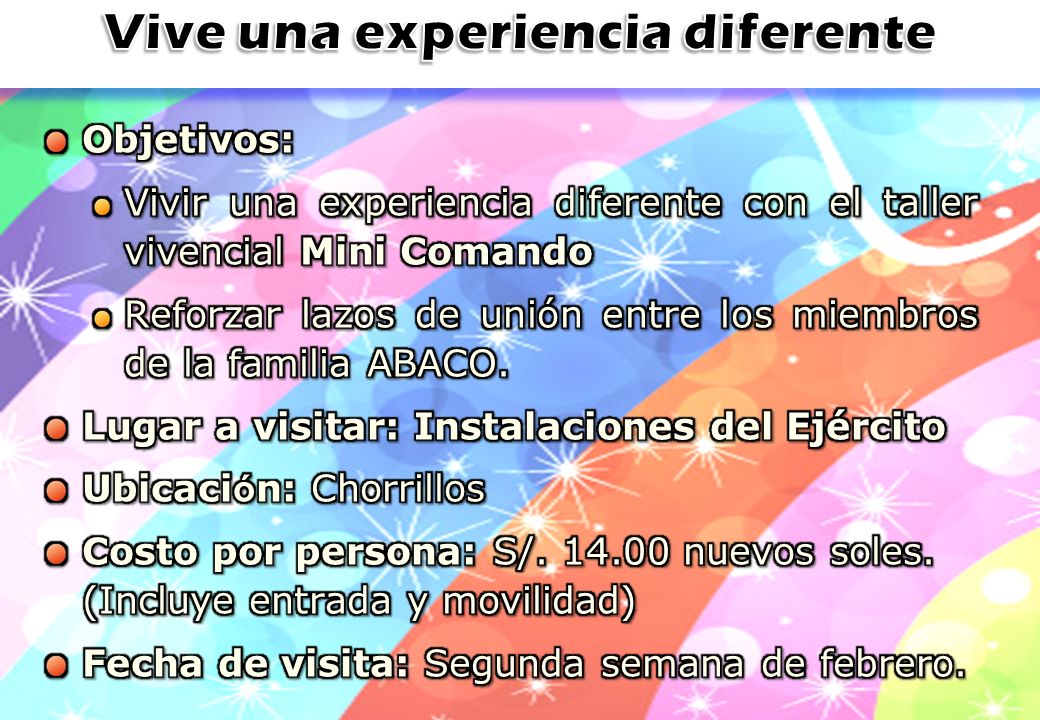 Vive una experiencia diferente

Objetivos:

Vivir una experiencia diferente con el taller vivencial Mini Comando

Reforzar lazos de unión entre los miembros de la familia ABACO.

Lugar a visitar: Instalaciones del Ejército

Ubicación: Chorrillos

Costo por persona: S/. 14.00 nuevos soles. (Incluye entrada y movilidad)

Fecha de visita: Segunda semana de febrero.